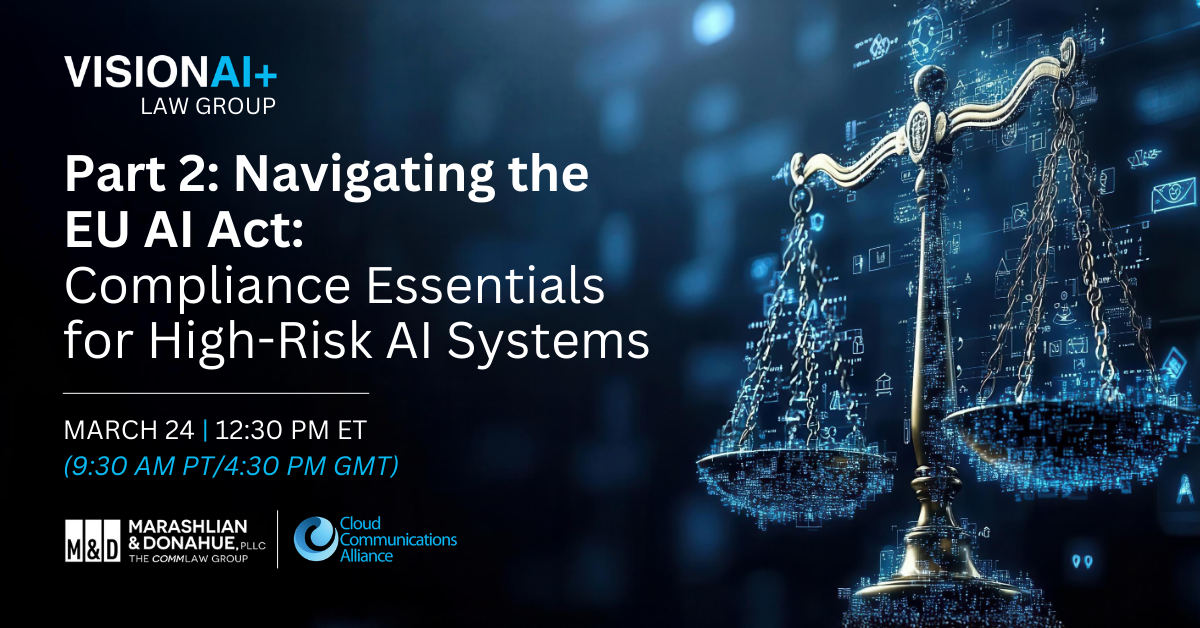 VISIONAI+
LAW GROUP

Part 2: Navigating the EU AI Act: Compliance Essentials for High-Risk AI Systems

MARCH 24 | 12:30 PM ET
(9:30 AM PT/4:30 PM GMT)

M&D MARASHLIAN & DONAHUE, PLLC
THE COMMLAW GROUP

Cloud Communications Alliance